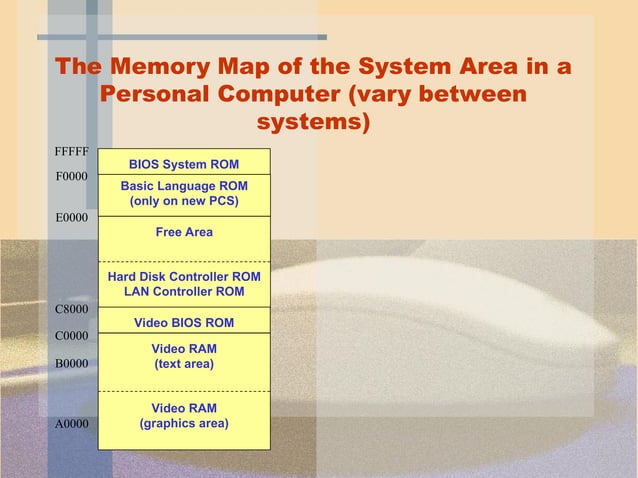 The Memory Map of the System Area in a Personal Computer (vary between systems)

FFFFF
BIOS System ROM
F0000
Basic Language ROM
(only on new PCS)
E0000
Free Area

Hard Disk Controller ROM
LAN Controller ROM
C8000
Video BIOS ROM
C0000
Video RAM
(text area)
B0000

Video RAM
(graphics area)
A0000